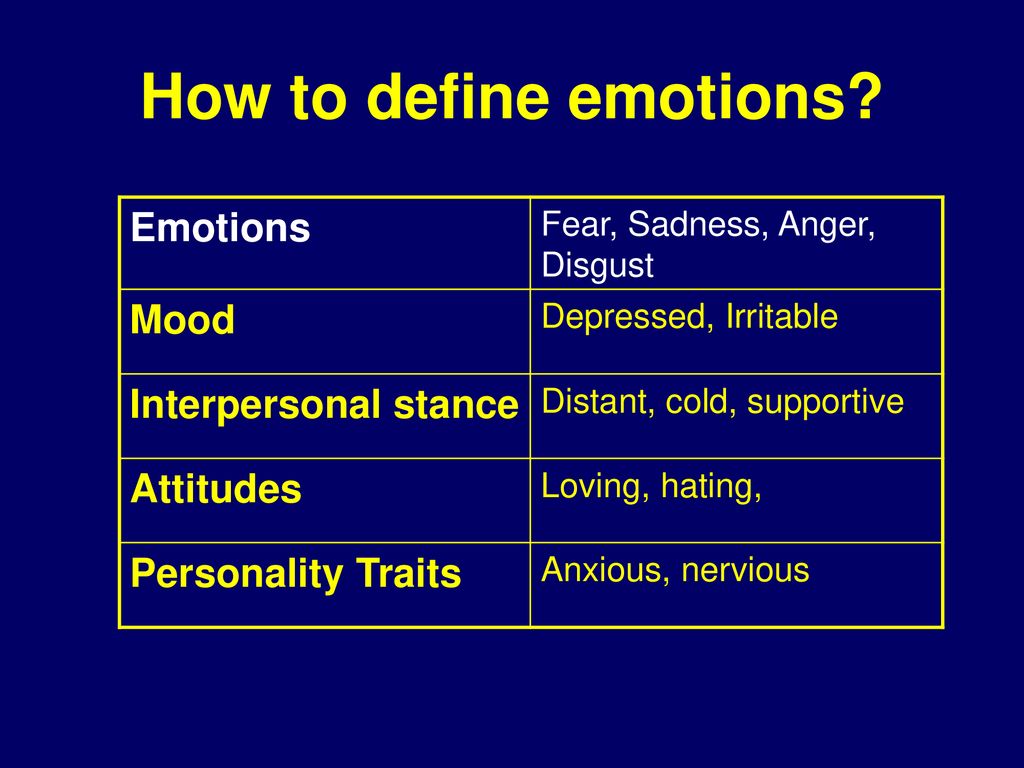 How to define emotions?

| Emotions | Fear, Sadness, Anger, Disgust |
|---|---|
| Mood | Depressed, Irritable |
| Interpersonal stance | Distant, cold, supportive |
| Attitudes | Loving, hating, |
| Personality Traits | Anxious, nervious |